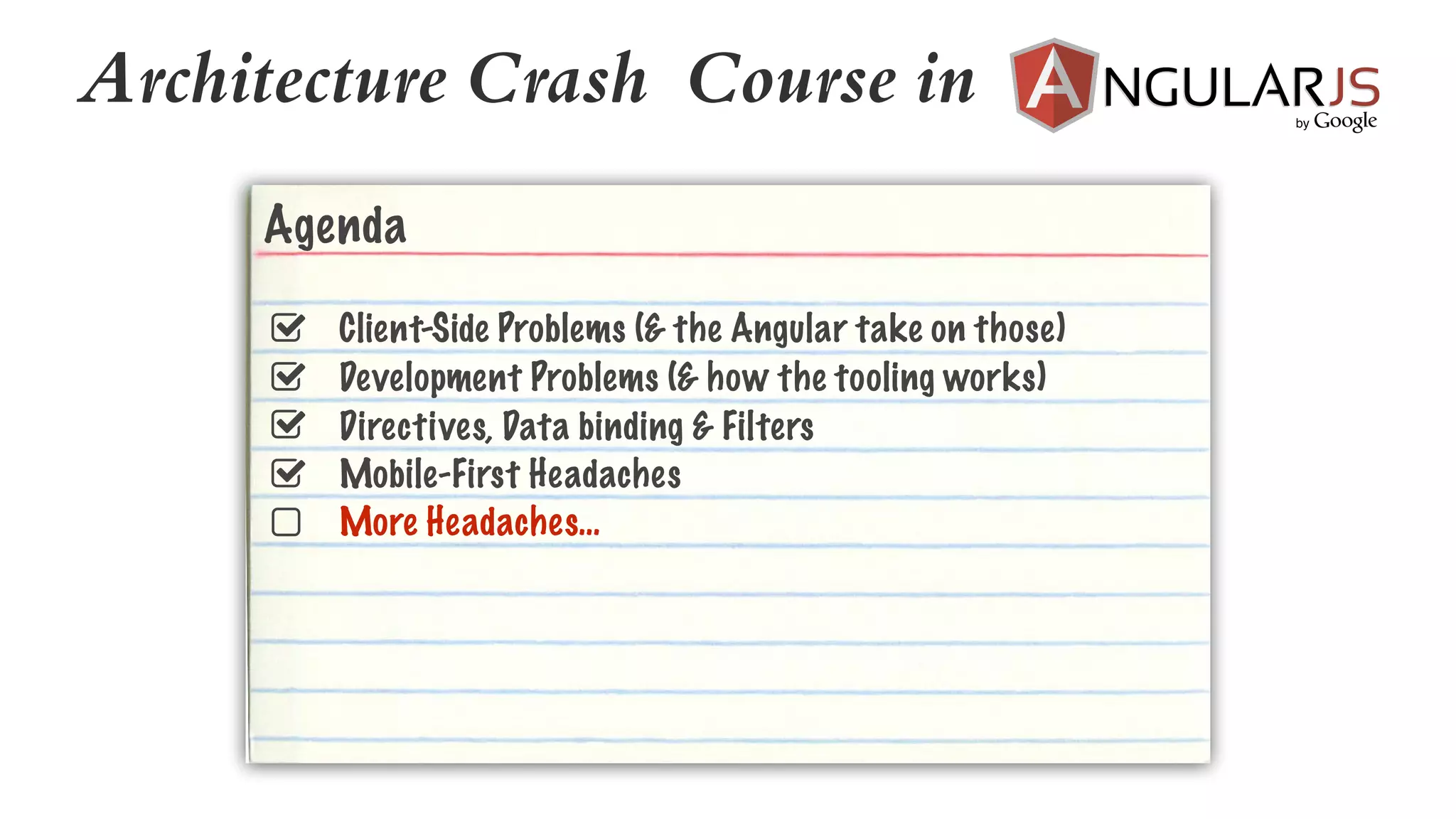 Architecture Crash Course in ANGULARJS by Google

Agenda

☑ Client-Side Problems (& the Angular take on those)
☑ Development Problems (& how the tooling works)
☑ Directives, Data binding & Filters
☑ Mobile-First Headaches
☐ More Headaches...